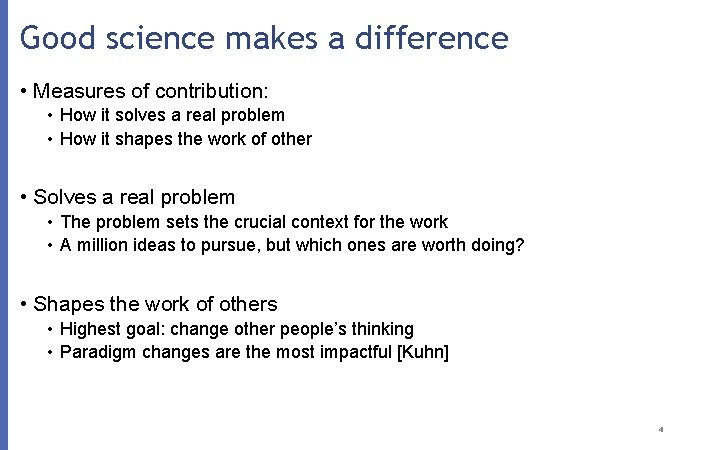 Good science makes a difference

• Measures of contribution:
  • How it solves a real problem
  • How it shapes the work of other

• Solves a real problem
  • The problem sets the crucial context for the work
  • A million ideas to pursue, but which ones are worth doing?

• Shapes the work of others
  • Highest goal: change other people's thinking
  • Paradigm changes are the most impactful [Kuhn]

4